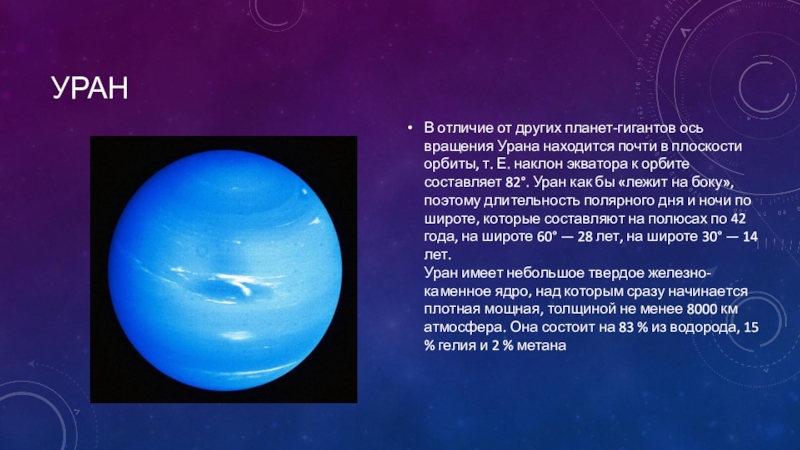 УРАН

• В отличие от других планет-гигантов ось вращения Урана находится почти в плоскости орбиты, т. Е. наклон экватора к орбите составляет 82°. Уран как бы «лежит на боку», поэтому длительность полярного дня и ночи по широте, которые составляют на полюсах по 42 года, на широте 60° — 28 лет, на широте 30° — 14 лет.
Уран имеет небольшое твердое железно-каменное ядро, над которым сразу начинается плотная мощная, толщиной не менее 8000 км атмосфера. Она состоит на 83 % из водорода, 15 % гелия и 2 % метана